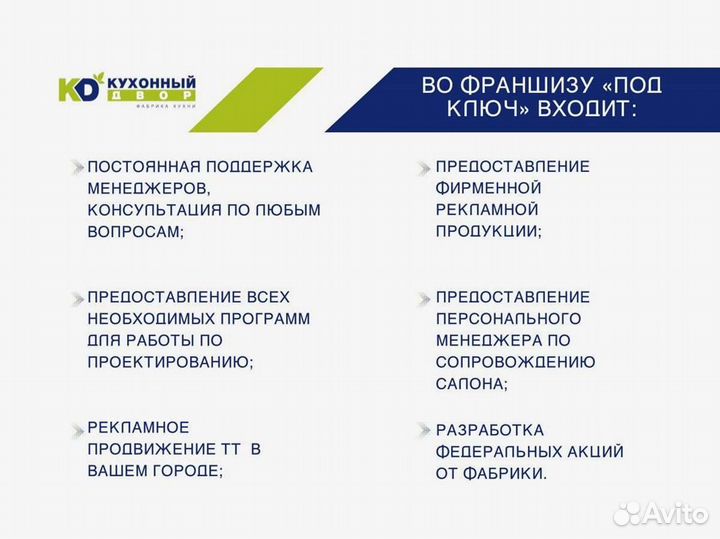 KD КУХОННЫЙ ДВОР
ФАБРИКА КУХНИ

ВО ФРАНШИЗУ «ПОД КЛЮЧ» ВХОДИТ:

ПОСТОЯННАЯ ПОДДЕРЖКА МЕНЕДЖЕРОВ, КОНСУЛЬТАЦИЯ ПО ЛЮБЫМ ВОПРОСАМ;

ПРЕДОСТАВЛЕНИЕ ВСЕХ НЕОБХОДИМЫХ ПРОГРАММ ДЛЯ РАБОТЫ ПО ПРОЕКТИРОВАНИЮ;

РЕКЛАМНОЕ ПРОДВИЖЕНИЕ ТТ В ВАШЕМ ГОРОДЕ;

ПРЕДОСТАВЛЕНИЕ ФИРМЕННОЙ РЕКЛАМНОЙ ПРОДУКЦИИ;

ПРЕДОСТАВЛЕНИЕ ПЕРСОНАЛЬНОГО МЕНЕДЖЕРА ПО СОПРОВОЖДЕНИЮ САЛОНА;

РАЗРАБОТКА ФЕДЕРАЛЬНЫХ АКЦИЙ ОТ ФАБРИКИ.

Avito